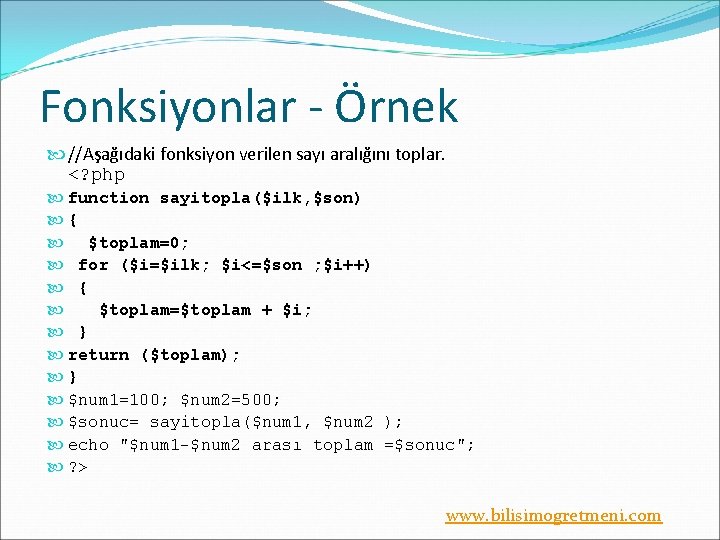 Fonksiyonlar - Örnek

//Aşağıdaki fonksiyon verilen sayı aralığını toplar.
<?php
function sayitopla($ilk,$son)
{
 $toplam=0;
 for ($i=$ilk; $i<=$son ;$i++)
 {
 $toplam=$toplam + $i;
 }
return ($toplam);
}
$num1=100; $num2=500;
$sonuc= sayitopla($num1, $num2 );
echo "$num1-$num2 arası toplam =$sonuc";
?>

www.bilisimogretmeni.com